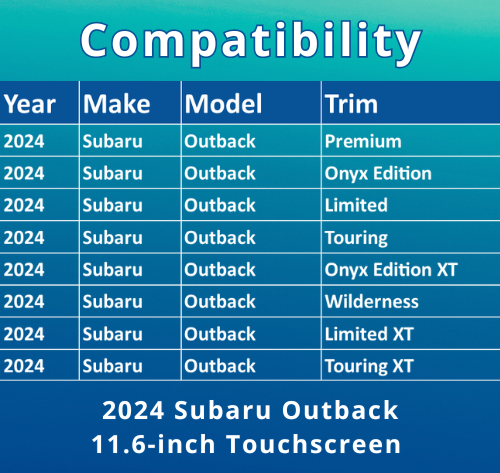 Compatibility

| Year | Make | Model | Trim |
|---|---|---|---|
| 2024 | Subaru | Outback | Premium |
| 2024 | Subaru | Outback | Onyx Edition |
| 2024 | Subaru | Outback | Limited |
| 2024 | Subaru | Outback | Touring |
| 2024 | Subaru | Outback | Onyx Edition XT |
| 2024 | Subaru | Outback | Wilderness |
| 2024 | Subaru | Outback | Limited XT |
| 2024 | Subaru | Outback | Touring XT |

2024 Subaru Outback
11.6-inch Touchscreen